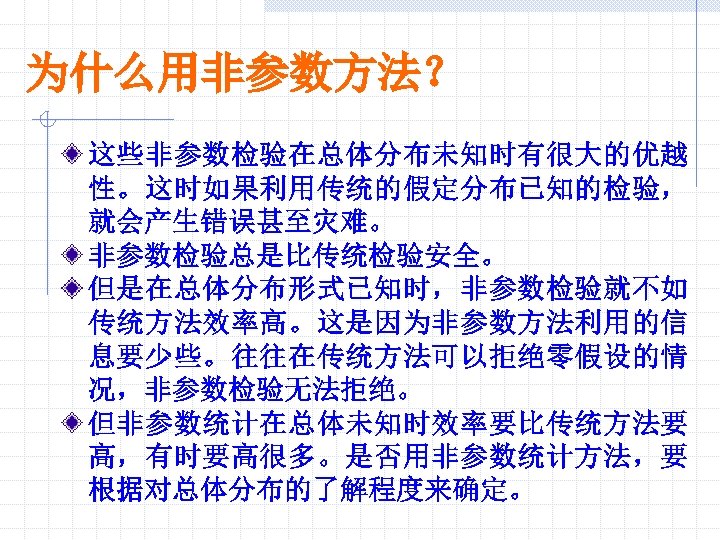 为什么用非参数方法?

这些非参数检验在总体分布未知时有很大的优越性。这时如果利用传统的假定分布已知的检验，就会产生错误甚至灾难。

非参数检验总是比传统检验安全。

但是在总体分布形式已知时，非参数检验就不如传统方法效率高。这是因为非参数方法利用的信息要少些。往往在传统方法可以拒绝零假设的情况，非参数检验无法拒绝。

但非参数统计在总体未知时效率要比传统方法要高，有时要高很多。是否用非参数统计方法，要根据对总体分布的了解程度来确定。